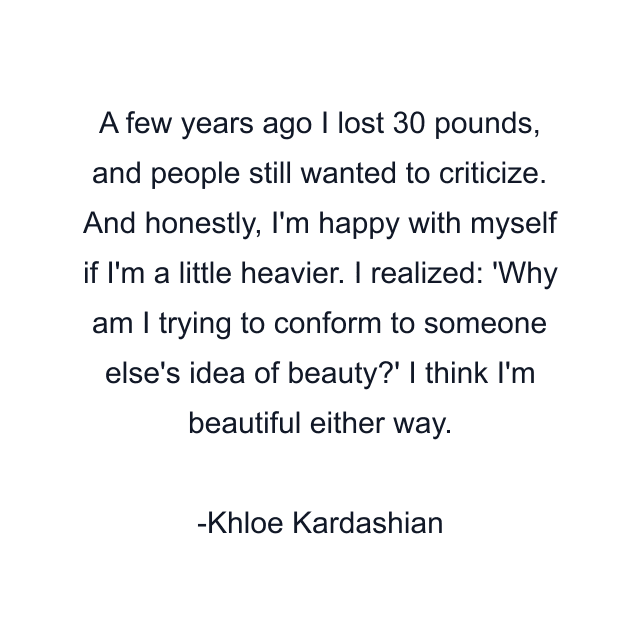 A few years ago I lost 30 pounds, and people still wanted to criticize. And honestly, I'm happy with myself if I'm a little heavier. I realized: 'Why am I trying to conform to someone else's idea of beauty?' I think I'm beautiful either way.

-Khloe Kardashian